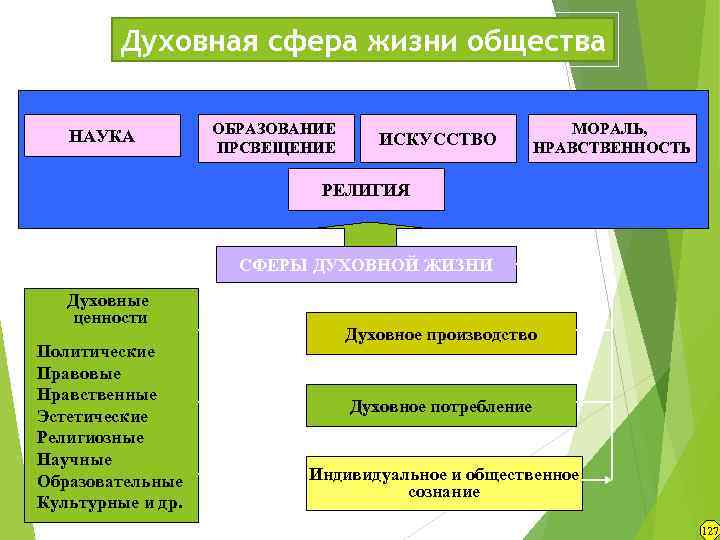 Духовная сфера жизни общества

НАУКА

ОБРАЗОВАНИЕ ПРСВЕЩЕНИЕ

ИСКУССТВО

МОРАЛЬ, НРАВСТВЕННОСТЬ

РЕЛИГИЯ

СФЕРЫ ДУХОВНОЙ ЖИЗНИ

Духовные ценности

Политические
Правовые
Нравственные
Эстетические
Религиозные
Научные
Образовательные
Культурные и др.

Духовное производство

Духовное потребление

Индивидуальное и общественное сознание

127